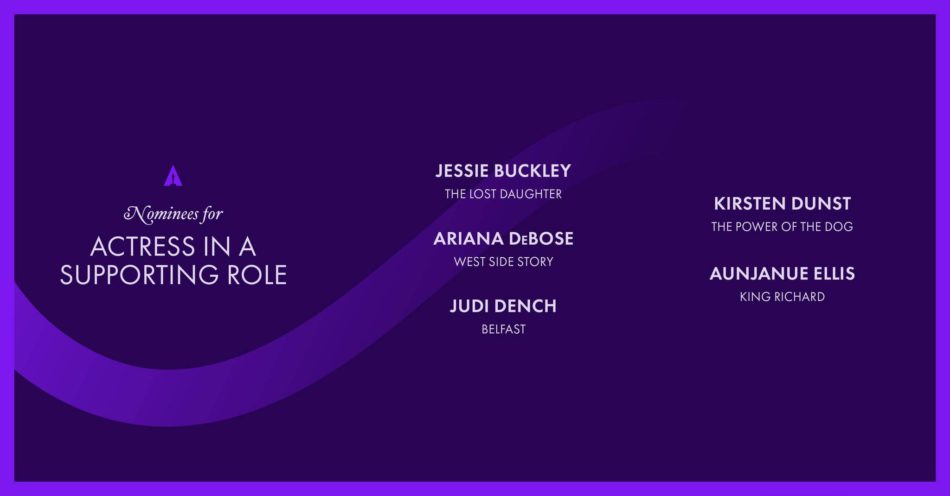 Nominees for
ACTRESS IN A SUPPORTING ROLE

JESSIE BUCKLEY
THE LOST DAUGHTER

ARIANA DeBOSE
WEST SIDE STORY

JUDI DENCH
BELFAST

KIRSTEN DUNST
THE POWER OF THE DOG

AUNJANUE ELLIS
KING RICHARD